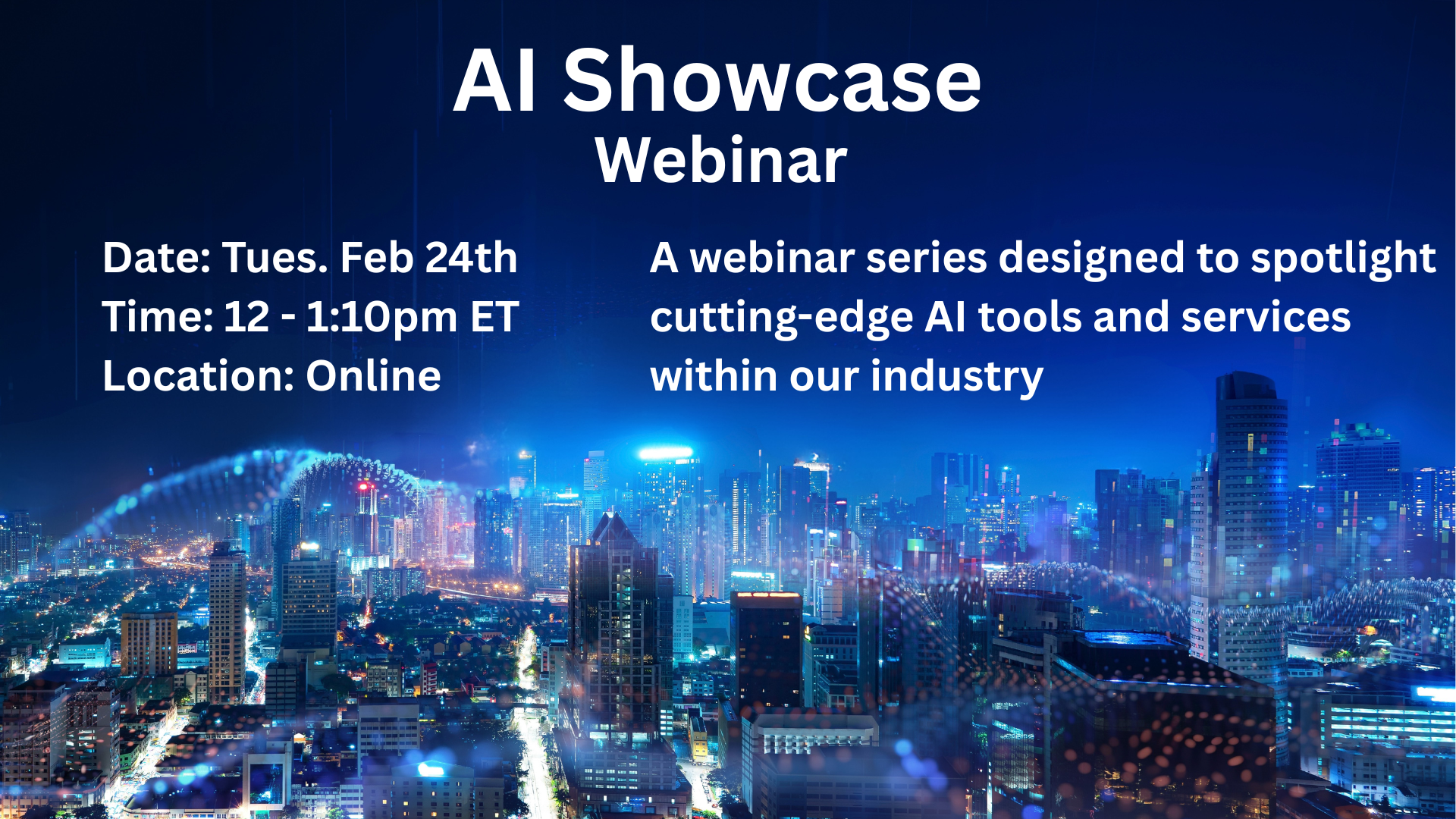 AI Showcase
Webinar

Date: Tues. Feb 24th
Time: 12 - 1:10pm ET
Location: Online

A webinar series designed to spotlight cutting-edge AI tools and services within our industry